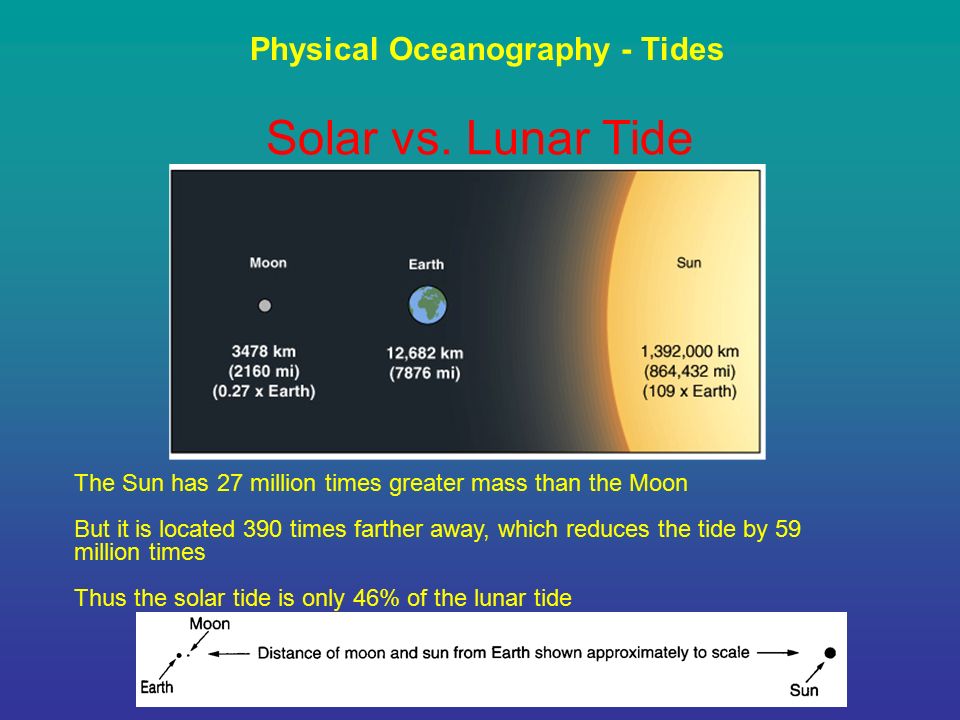 Physical Oceanography - Tides

Solar vs. Lunar Tide

Moon

3478 km
(2160 mi)
(0.27 x Earth)

Earth

12,682 km
(7876 mi)

Sun

1,392,000 km
(864,432 mi)
(109 x Earth)

The Sun has 27 million times greater mass than the Moon

But it is located 390 times farther away, which reduces the tide by 59 million times

Thus the solar tide is only 46% of the lunar tide

Moon

Earth

Distance of moon and sun from Earth shown approximately to scale

Sun